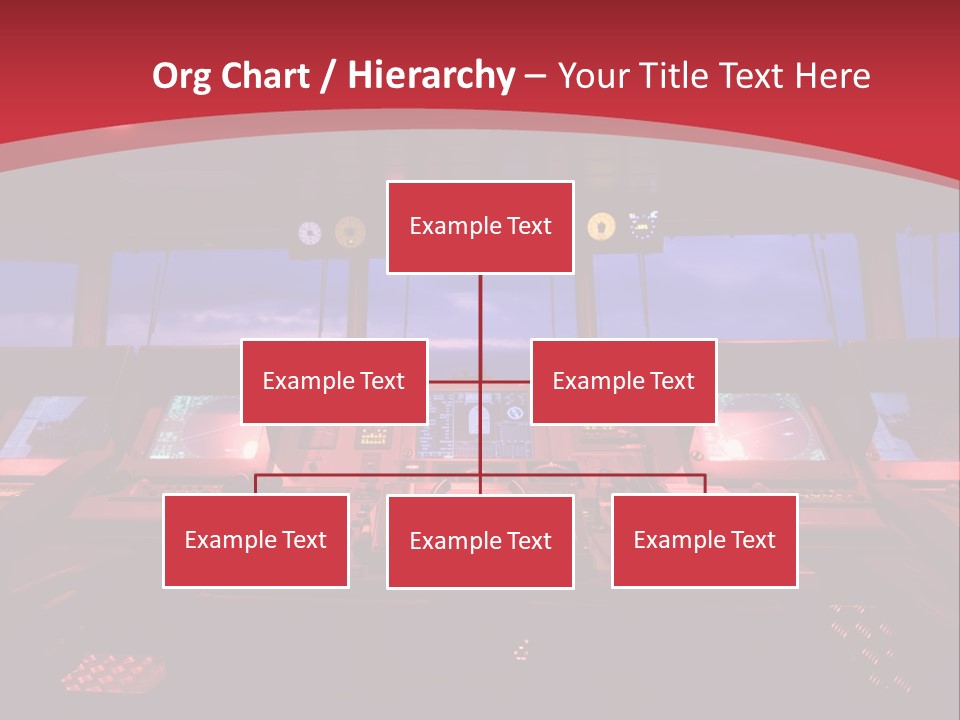 Org Chart / Hierarchy – Your Title Text Here

Example Text

Example Text

Example Text

Example Text

Example Text

Example Text